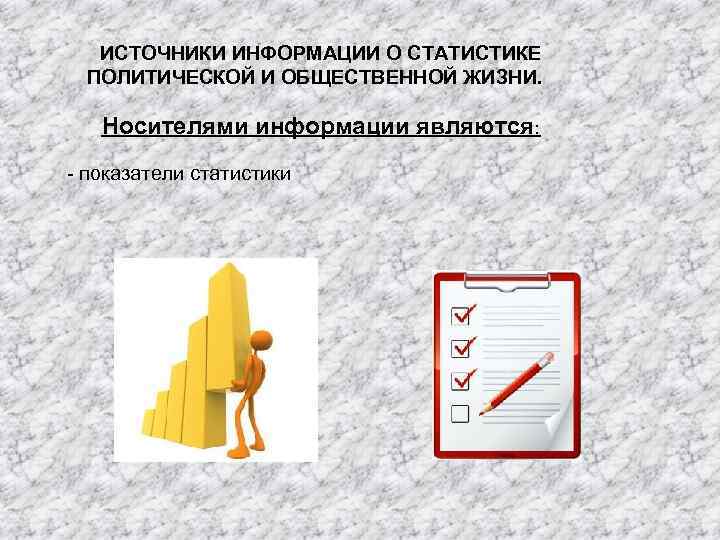 ИСТОЧНИКИ ИНФОРМАЦИИ О СТАТИСТИКЕ ПОЛИТИЧЕСКОЙ И ОБЩЕСТВЕННОЙ ЖИЗНИ.

Носителями информации являются:

- показатели статистики